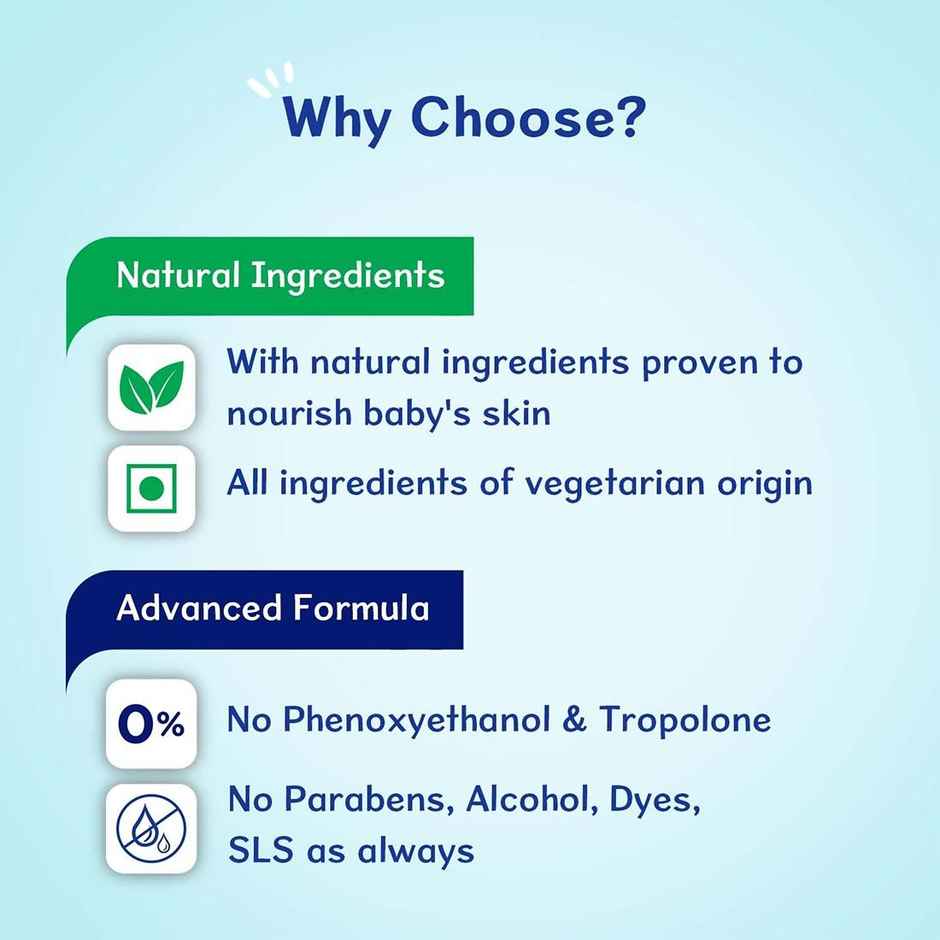 Why Choose?

Natural Ingredients

With natural ingredients proven to nourish baby's skin

All ingredients of vegetarian origin

Advanced Formula

0%

No Phenoxyethanol & Tropolone

No Parabens, Alcohol, Dyes, SLS as always